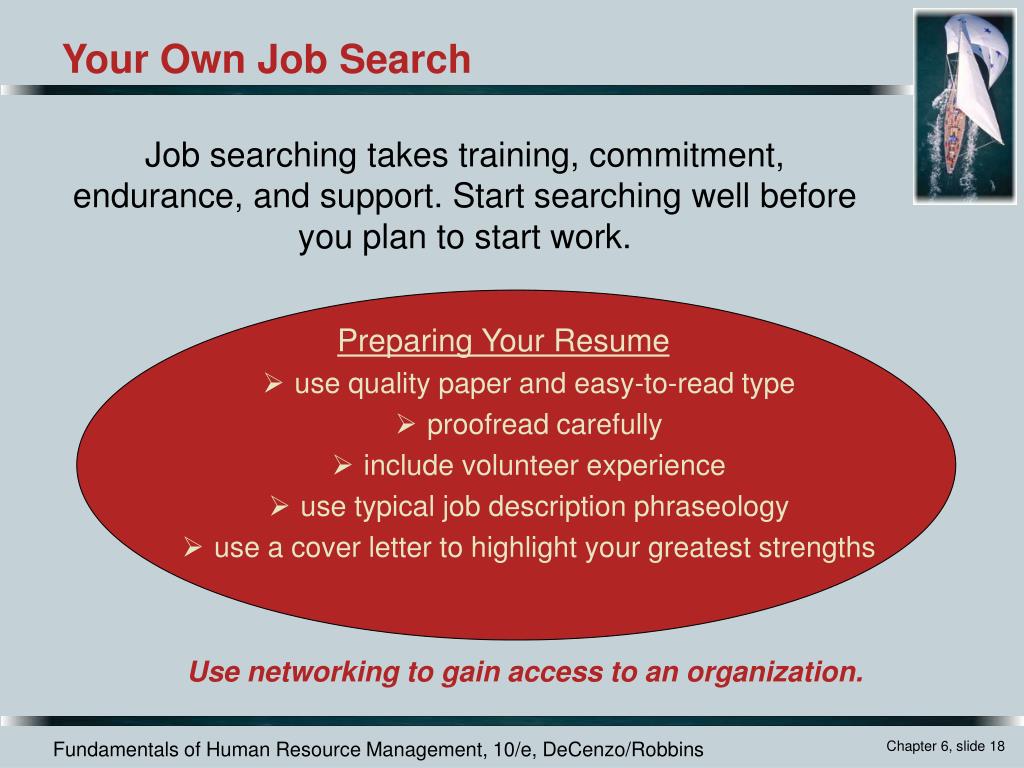 Your Own Job Search

Job searching takes training, commitment, endurance, and support. Start searching well before you plan to start work.

Preparing Your Resume
➢ use quality paper and easy-to-read type
➢ proofread carefully
➢ include volunteer experience
➢ use typical job description phraseology
➢ use a cover letter to highlight your greatest strengths

Use networking to gain access to an organization.

Fundamentals of Human Resource Management, 10/e, DeCenzo/Robbins

Chapter 6, slide 18